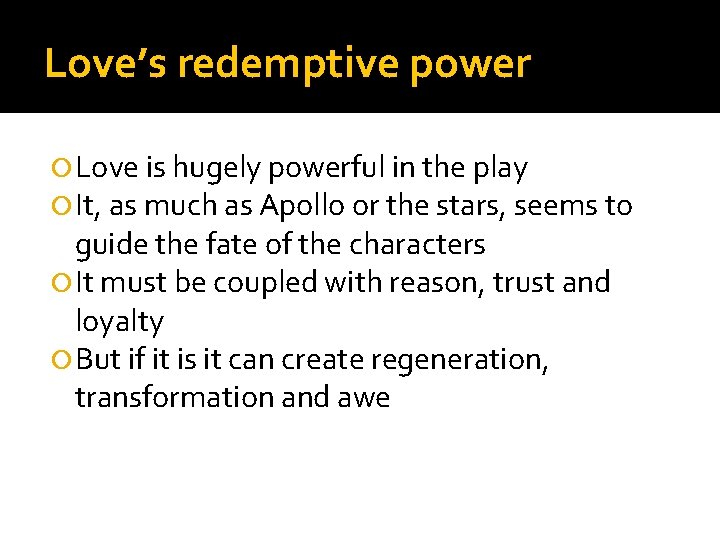 Love's redemptive power

Love is hugely powerful in the play
It, as much as Apollo or the stars, seems to guide the fate of the characters
It must be coupled with reason, trust and loyalty
But if it is it can create regeneration, transformation and awe